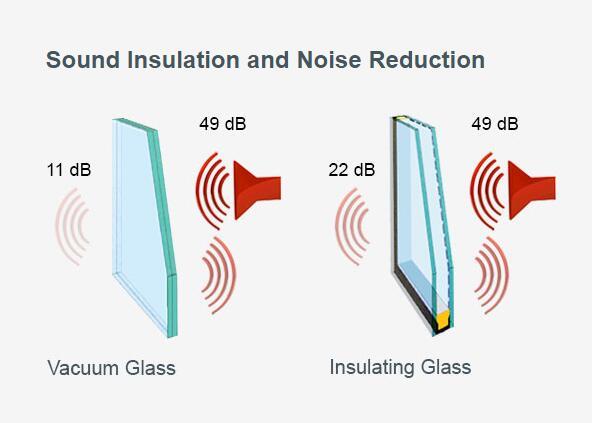 Sound Insulation and Noise Reduction

11 dB

49 dB

Vacuum Glass

22 dB

49 dB

Insulating Glass